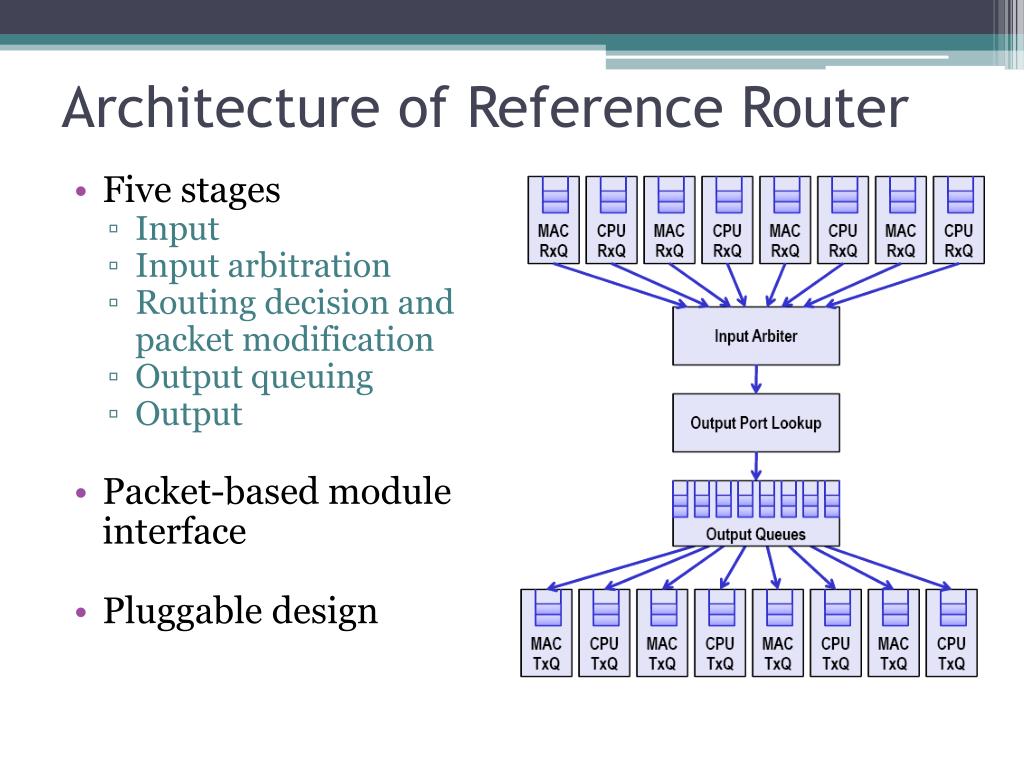 Architecture of Reference Router

• Five stages
▫ Input
▫ Input arbitration
▫ Routing decision and packet modification
▫ Output queuing
▫ Output

• Packet-based module interface

• Pluggable design

MAC RxQ
CPU RxQ
MAC RxQ
CPU RxQ
MAC RxQ
CPU RxQ
MAC RxQ
CPU RxQ

Input Arbiter

Output Port Lookup

Output Queues

MAC TxQ
CPU TxQ
MAC TxQ
CPU TxQ
MAC TxQ
CPU TxQ
MAC TxQ
CPU TxQ